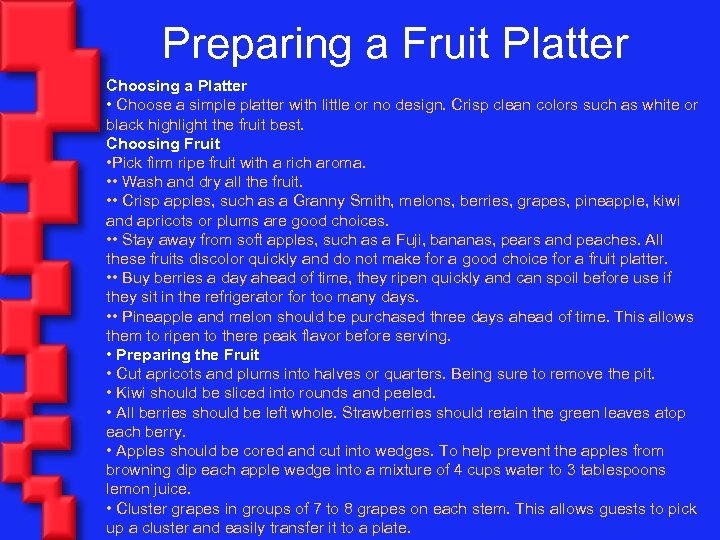 Preparing a Fruit Platter

Choosing a Platter
• Choose a simple platter with little or no design. Crisp clean colors such as white or black highlight the fruit best.
Choosing Fruit
•Pick firm ripe fruit with a rich aroma.
•• Wash and dry all the fruit.
•• Crisp apples, such as a Granny Smith, melons, berries, grapes, pineapple, kiwi and apricots or plums are good choices.
•• Stay away from soft apples, such as a Fuji, bananas, pears and peaches. All these fruits discolor quickly and do not make for a good choice for a fruit platter.
•• Buy berries a day ahead of time, they ripen quickly and can spoil before use if they sit in the refrigerator for too many days.
•• Pineapple and melon should be purchased three days ahead of time. This allows them to ripen to there peak flavor before serving.
• Preparing the Fruit
• Cut apricots and plums into halves or quarters. Being sure to remove the pit.
• Kiwi should be sliced into rounds and peeled.
• All berries should be left whole. Strawberries should retain the green leaves atop each berry.
• Apples should be cored and cut into wedges. To help prevent the apples from browning dip each apple wedge into a mixture of 4 cups water to 3 tablespoons lemon juice.
• Cluster grapes in groups of 7 to 8 grapes on each stem. This allows guests to pick up a cluster and easily transfer it to a plate.